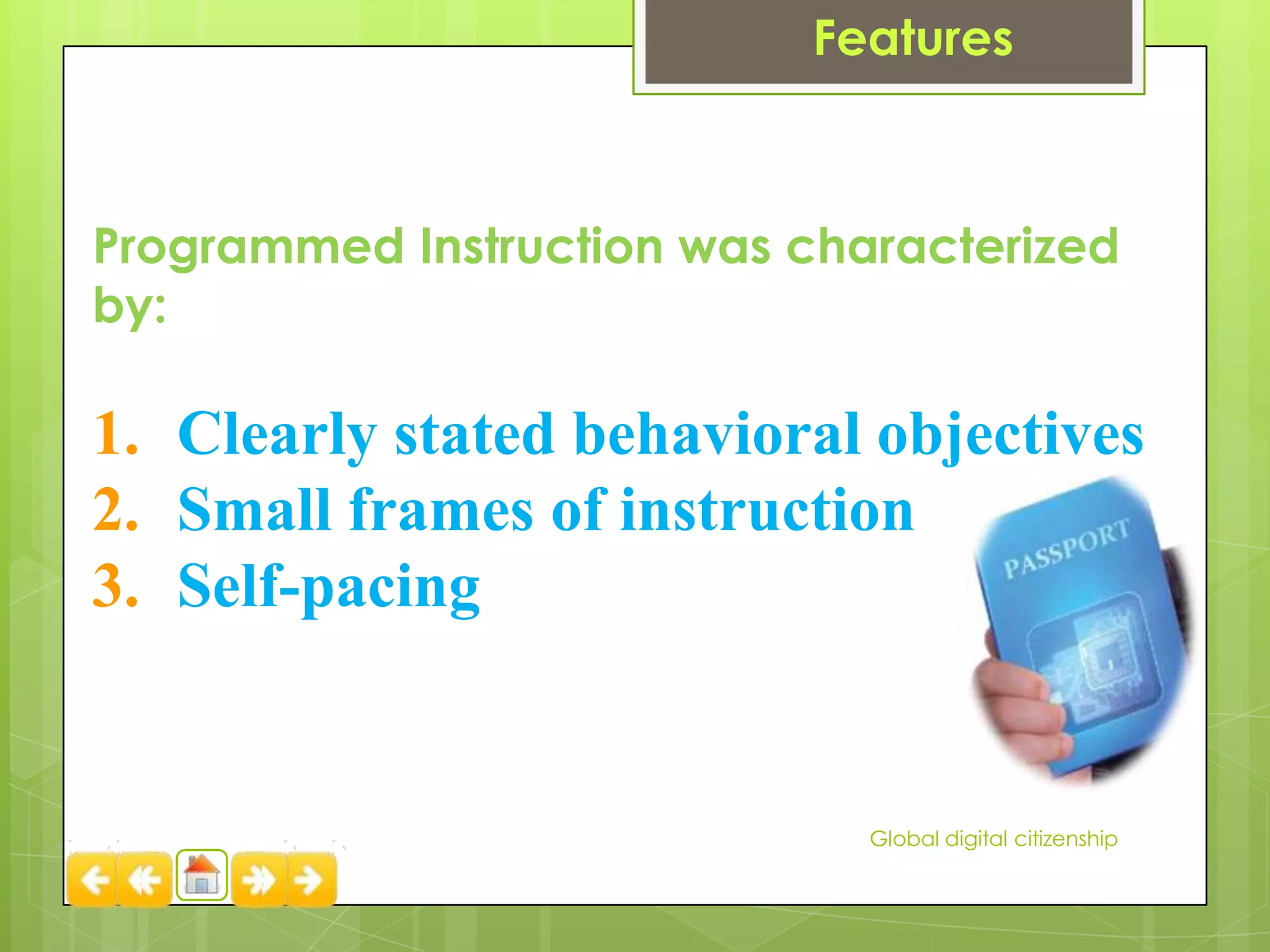 Features

Programmed Instruction was characterized by:

1. Clearly stated behavioral objectives
2. Small frames of instruction
3. Self-pacing

PASSPORT

Global digital citizenship